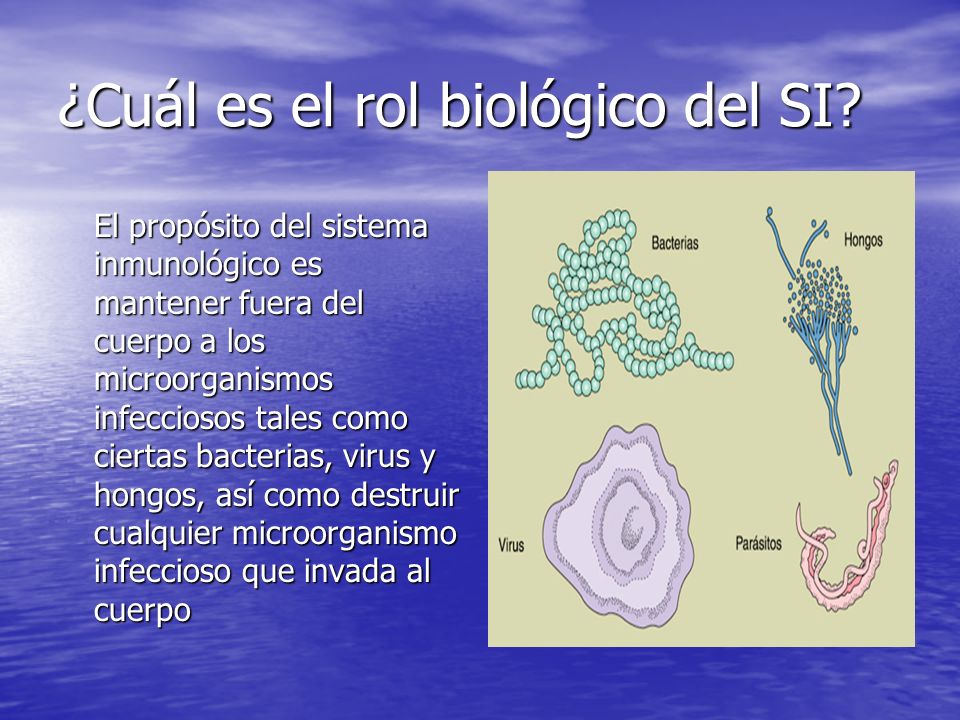 ¿Cuál es el rol biológico del SI?

El propósito del sistema inmunológico es mantener fuera del cuerpo a los microorganismos infecciosos tales como ciertas bacterias, virus y hongos, así como destruir cualquier microorganismo infeccioso que invada al cuerpo

Bacterias

Hongos

Virus

Parásitos